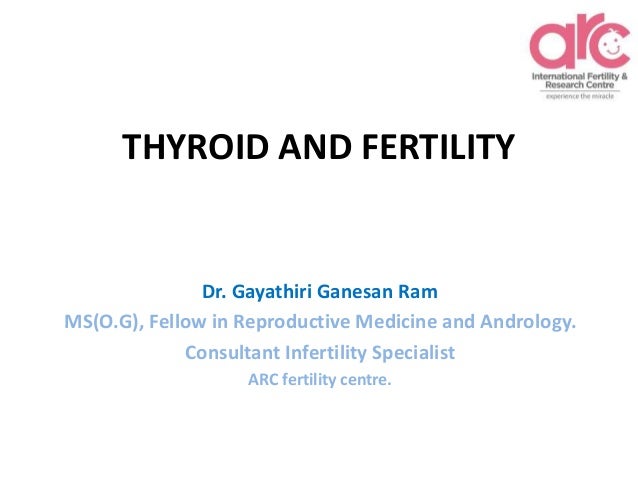 arc
International Fertility & Research Centre
experience the miracle

THYROID AND FERTILITY

Dr. Gayathiri Ganesan Ram
MS(O.G), Fellow in Reproductive Medicine and Andrology.
Consultant Infertility Specialist
ARC fertility centre.